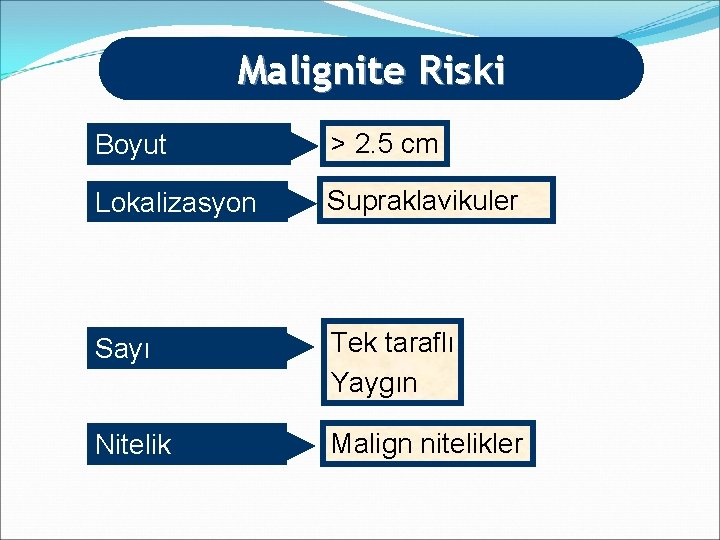 Malignite Riski

Boyut

> 2.5 cm

Lokalizasyon

Supraklavikuler

Sayı

Tek taraflı
Yaygın

Nitelik

Malign nitelikler